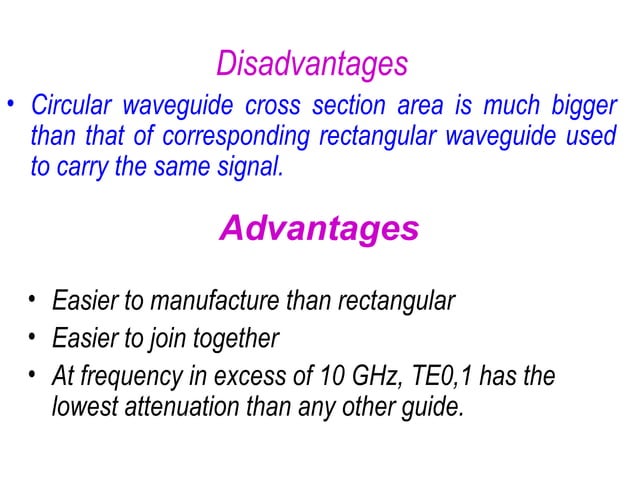 Disadvantages

• Circular waveguide cross section area is much bigger than that of corresponding rectangular waveguide used to carry the same signal.

Advantages

• Easier to manufacture than rectangular
• Easier to join together
• At frequency in excess of 10 GHz, TE0,1 has the lowest attenuation than any other guide.